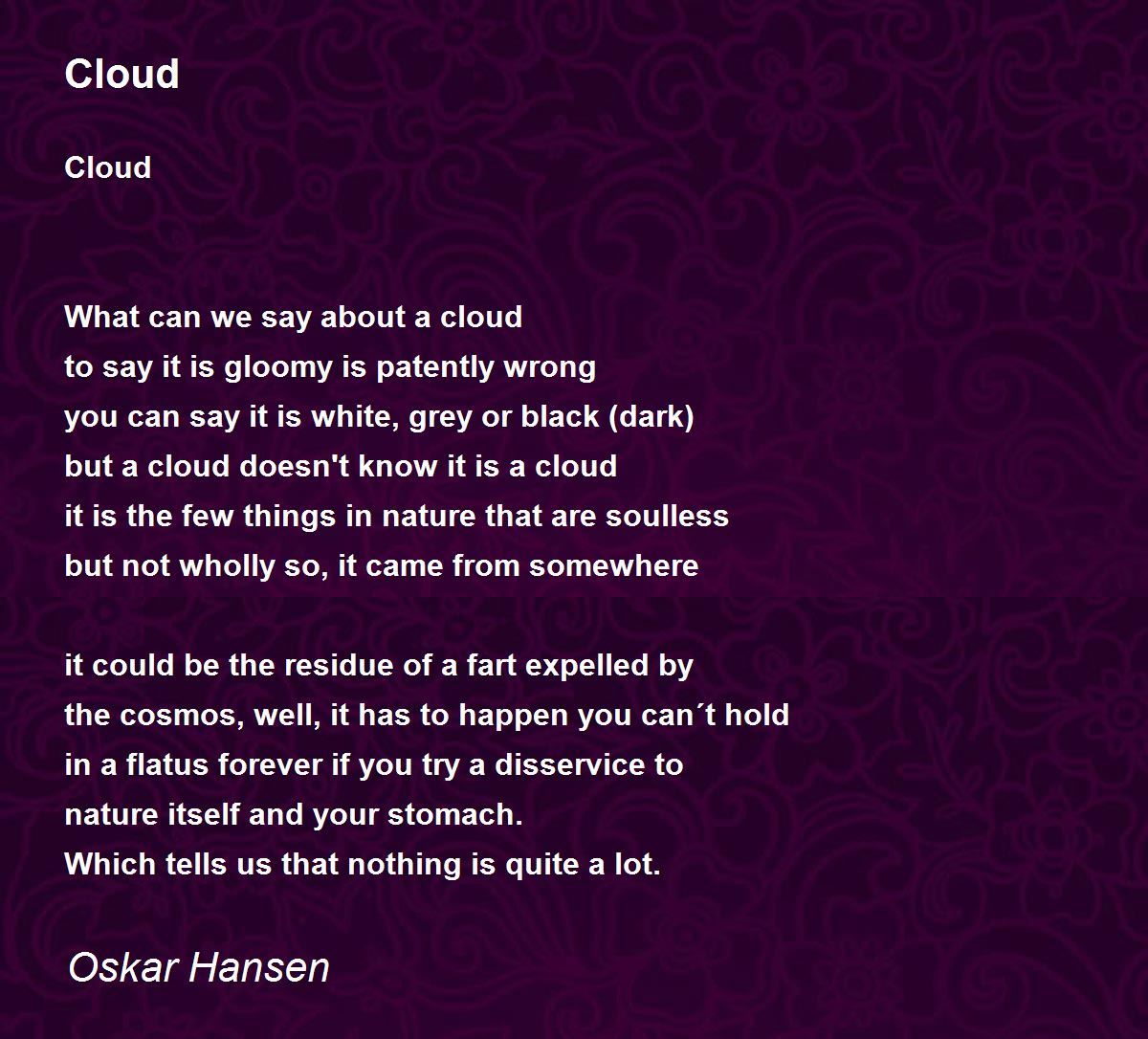 Cloud

Cloud

What can we say about a cloud
to say it is gloomy is patently wrong
you can say it is white, grey or black (dark)
but a cloud doesn't know it is a cloud
it is the few things in nature that are soulless
but not wholly so, it came from somewhere

it could be the residue of a fart expelled by
the cosmos, well, it has to happen you can´t hold
in a flatus forever if you try a disservice to
nature itself and your stomach.
Which tells us that nothing is quite a lot.

Oskar Hansen